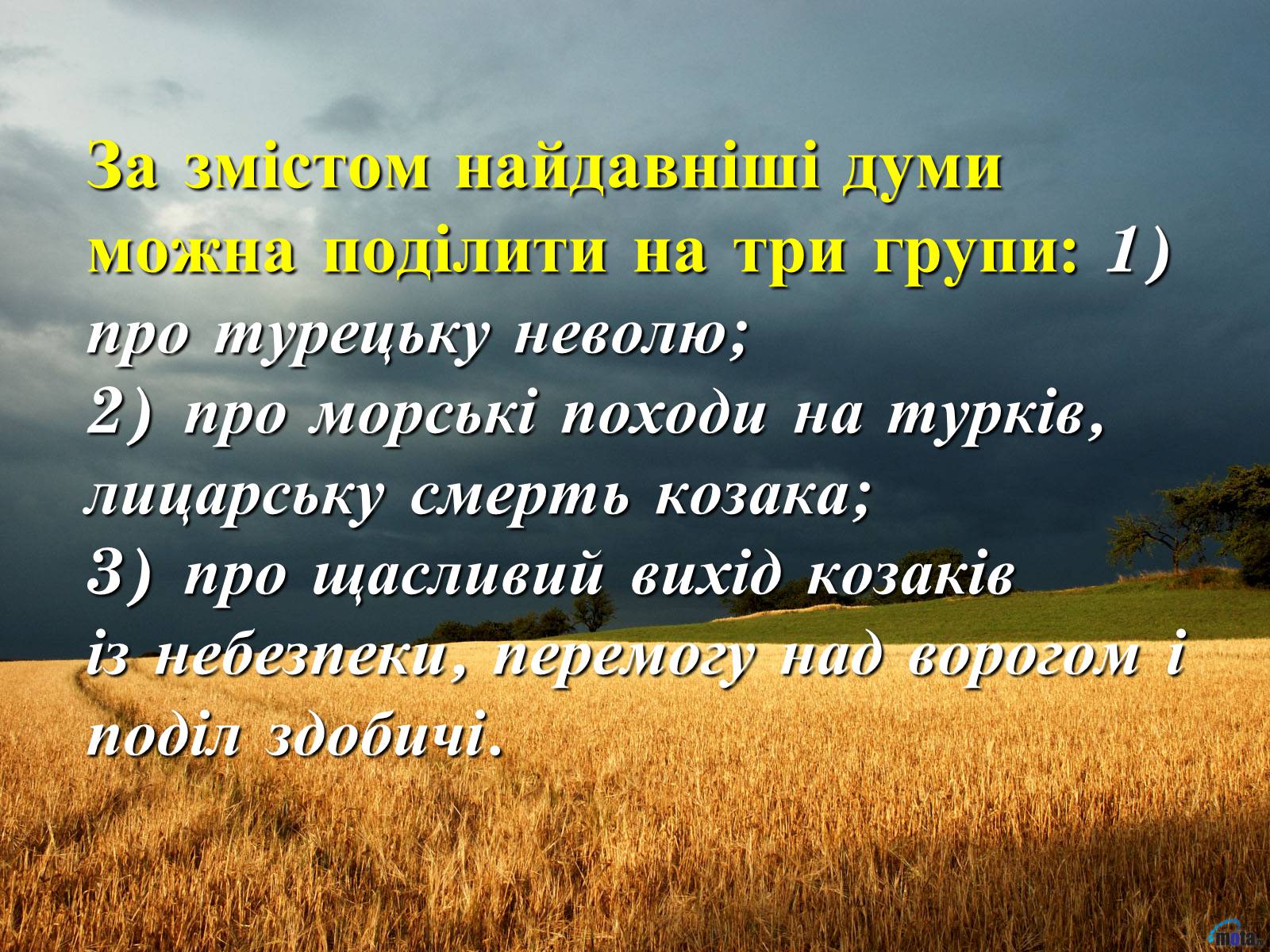 За змістом найдавніші думи можна поділити на три групи: 1) про турецьку неволю;
2) про морські походи на турків, лицарську смерть козака;
3) про щасливий вихід козаків із небезпеки, перемогу над ворогом і поділ здобичі.

mota